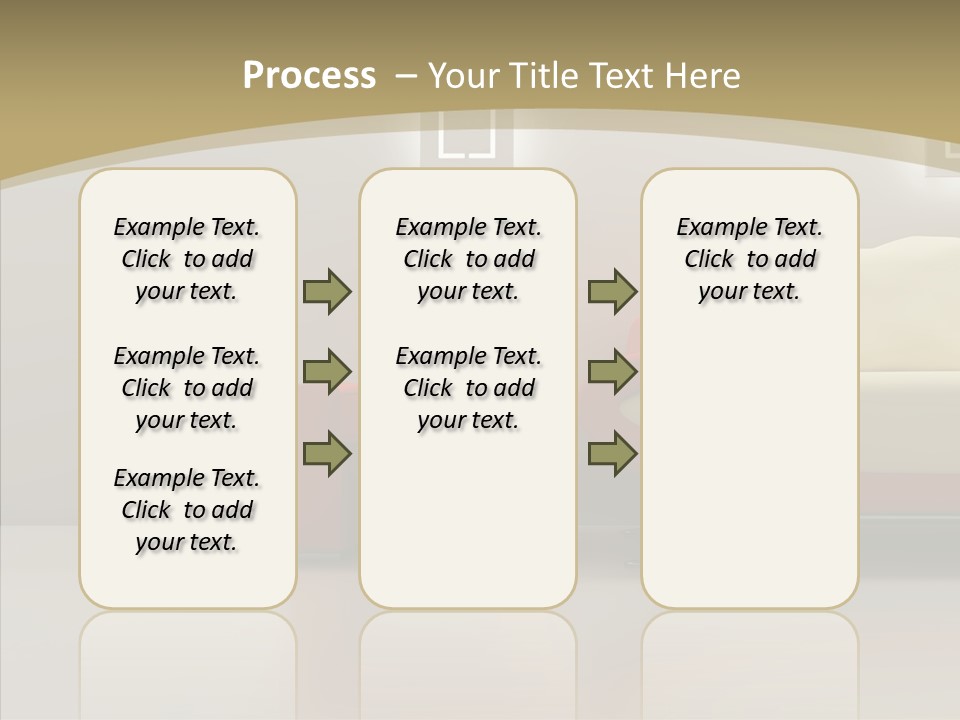 Process – Your Title Text Here

Example Text. Click to add your text.

Example Text. Click to add your text.

Example Text. Click to add your text.

Example Text. Click to add your text.

Example Text. Click to add your text.

Example Text. Click to add your text.